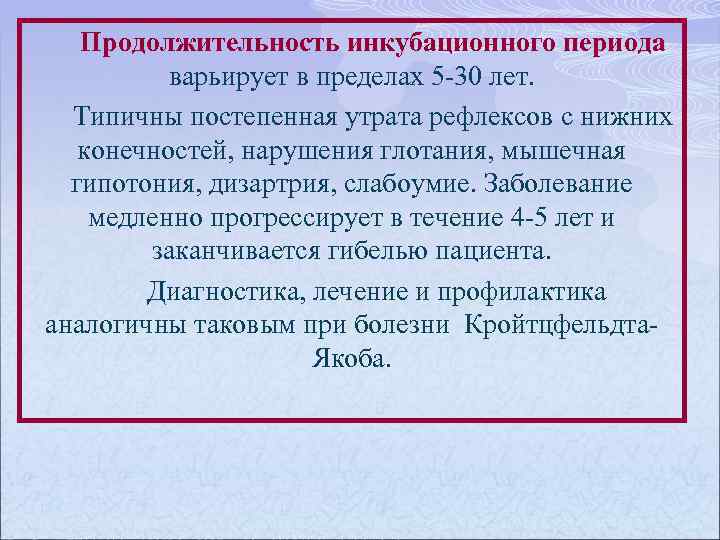 Продолжительность инкубационного периода варьирует в пределах 5-30 лет.

Типичны постепенная утрата рефлексов с нижних конечностей, нарушения глотания, мышечная гипотония, дизартрия, слабоумие. Заболевание медленно прогрессирует в течение 4-5 лет и заканчивается гибелью пациента.

Диагностика, лечение и профилактика аналогичны таковым при болезни Кройтцфельдта-Якоба.